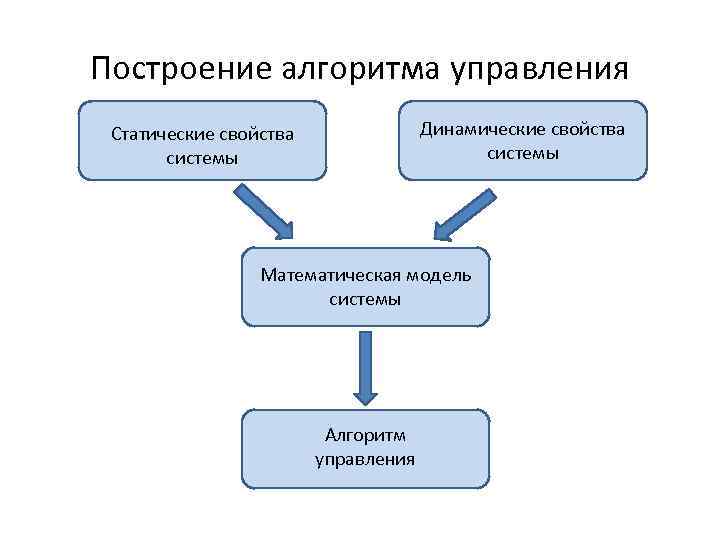 Построение алгоритма управления

Статические свойства системы

Динамические свойства системы

Математическая модель системы

Алгоритм управления